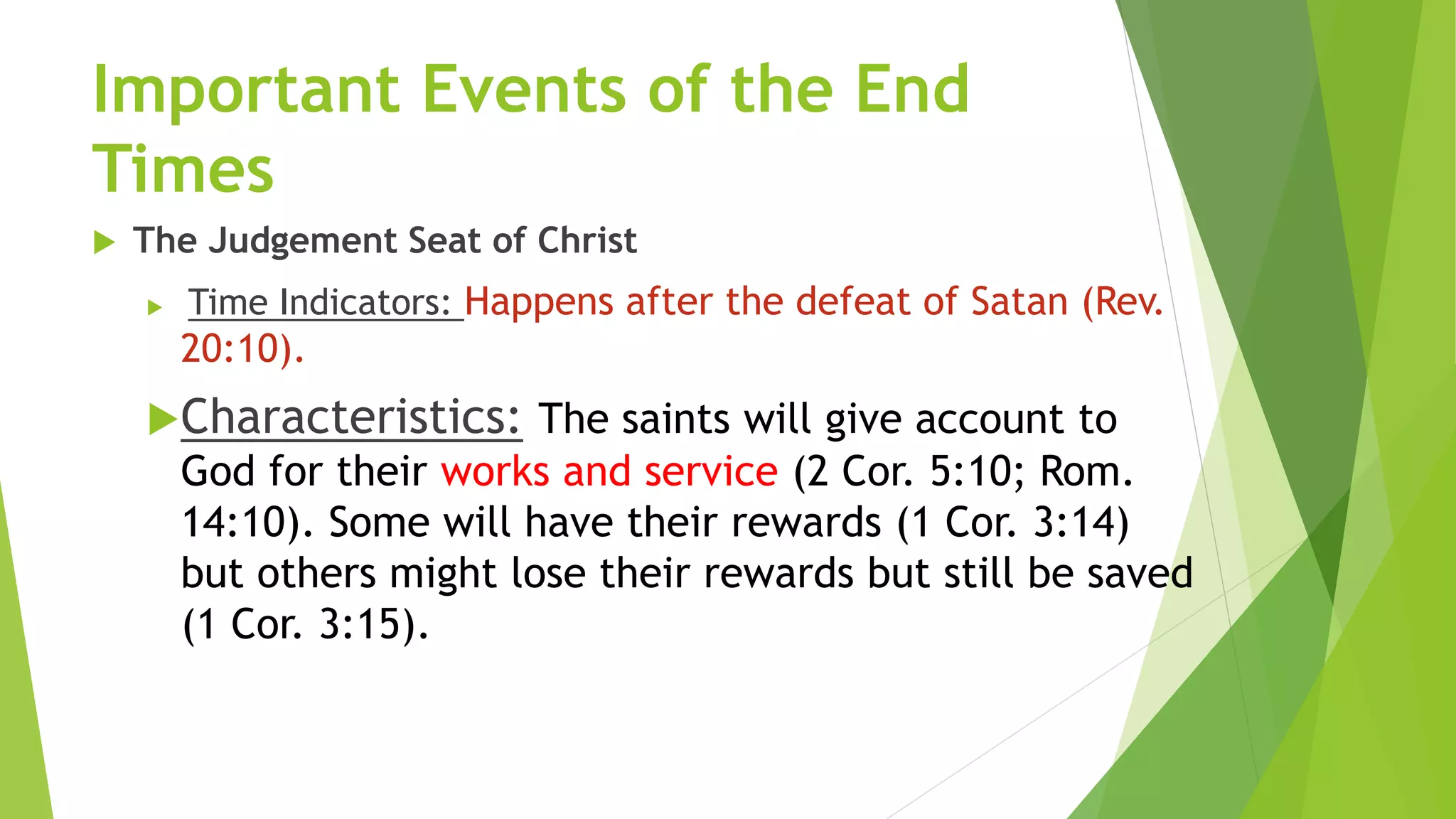 Important Events of the End Times

The Judgement Seat of Christ

Time Indicators: Happens after the defeat of Satan (Rev. 20:10).

Characteristics: The saints will give account to God for their works and service (2 Cor. 5:10; Rom. 14:10). Some will have their rewards (1 Cor. 3:14) but others might lose their rewards but still be saved (1 Cor. 3:15).